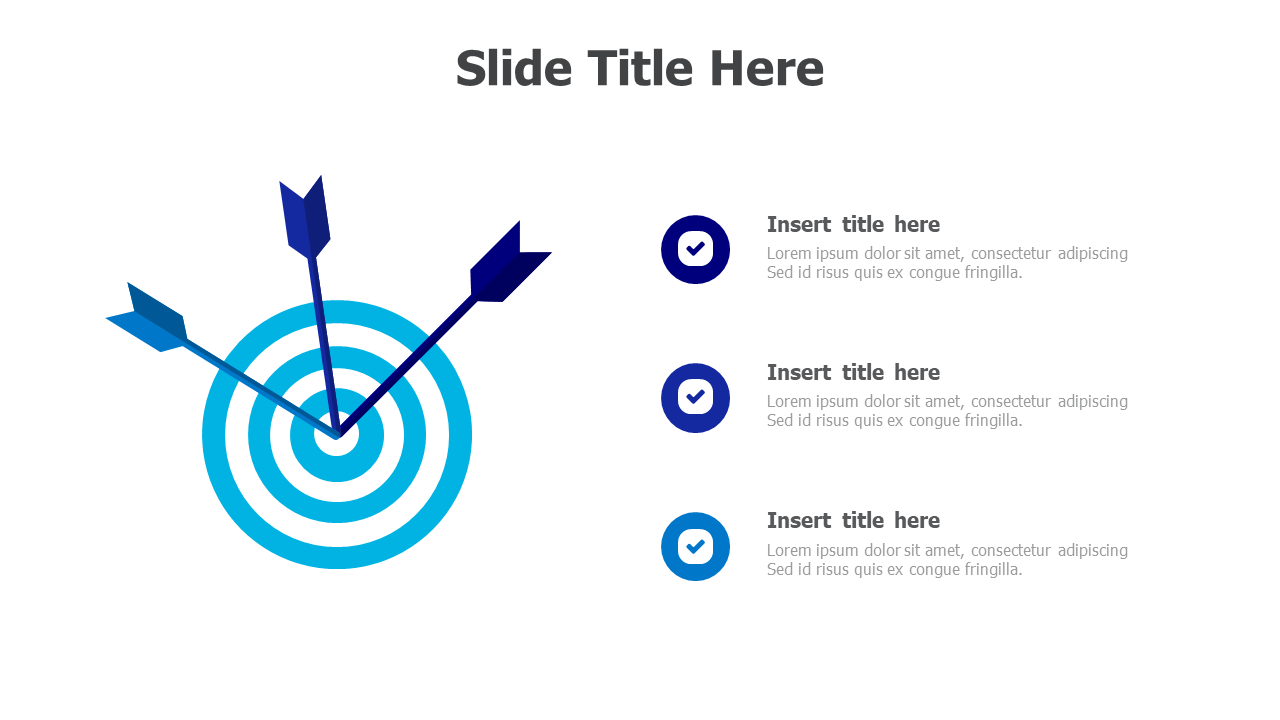 Slide Title Here

Insert title here
Lorem ipsum dolor sit amet, consectetur adipiscing Sed id risus quis ex congue fringilla.

Insert title here
Lorem ipsum dolor sit amet, consectetur adipiscing Sed id risus quis ex congue fringilla.

Insert title here
Lorem ipsum dolor sit amet, consectetur adipiscing Sed id risus quis ex congue fringilla.